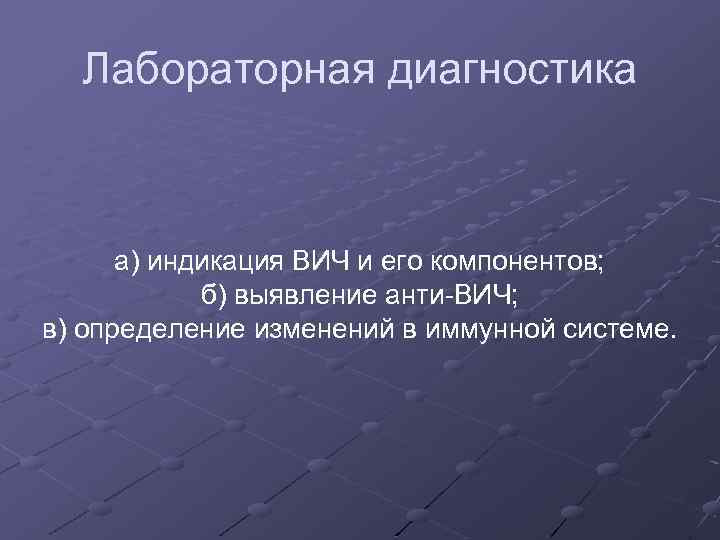 Лабораторная диагностика

а) индикация ВИЧ и его компонентов;
б) выявление анти-ВИЧ;
в) определение изменений в иммунной системе.